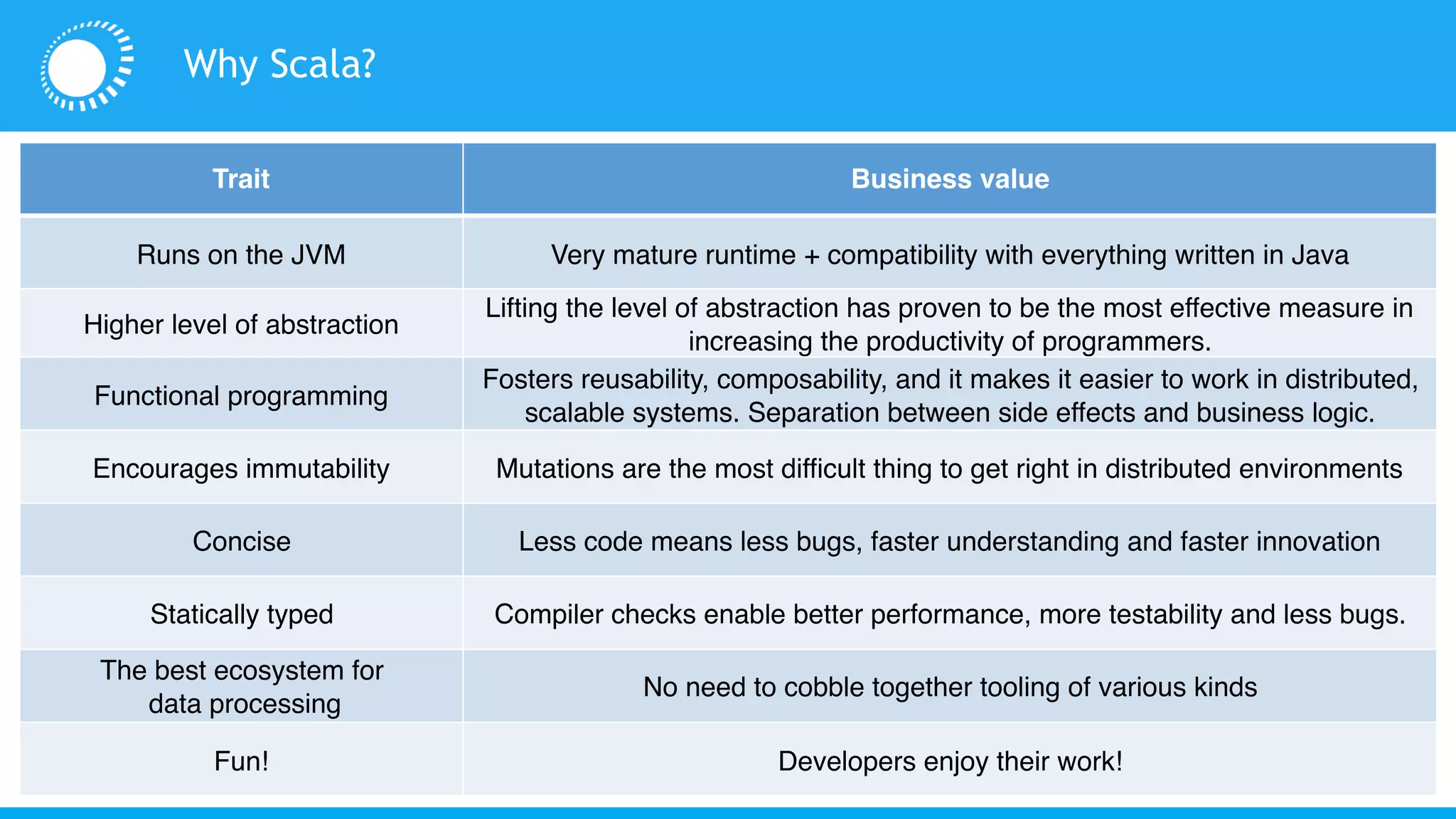 Why Scala?

| Trait | Business value |
|---|---|
| Runs on the JVM | Very mature runtime + compatibility with everything written in Java |
| Higher level of abstraction | Lifting the level of abstraction has proven to be the most effective measure in increasing the productivity of programmers. |
| Functional programming | Fosters reusability, composability, and it makes it easier to work in distributed, scalable systems. Separation between side effects and business logic. |
| Encourages immutability | Mutations are the most difficult thing to get right in distributed environments |
| Concise | Less code means less bugs, faster understanding and faster innovation |
| Statically typed | Compiler checks enable better performance, more testability and less bugs. |
| The best ecosystem for data processing | No need to cobble together tooling of various kinds |
| Fun! | Developers enjoy their work! |